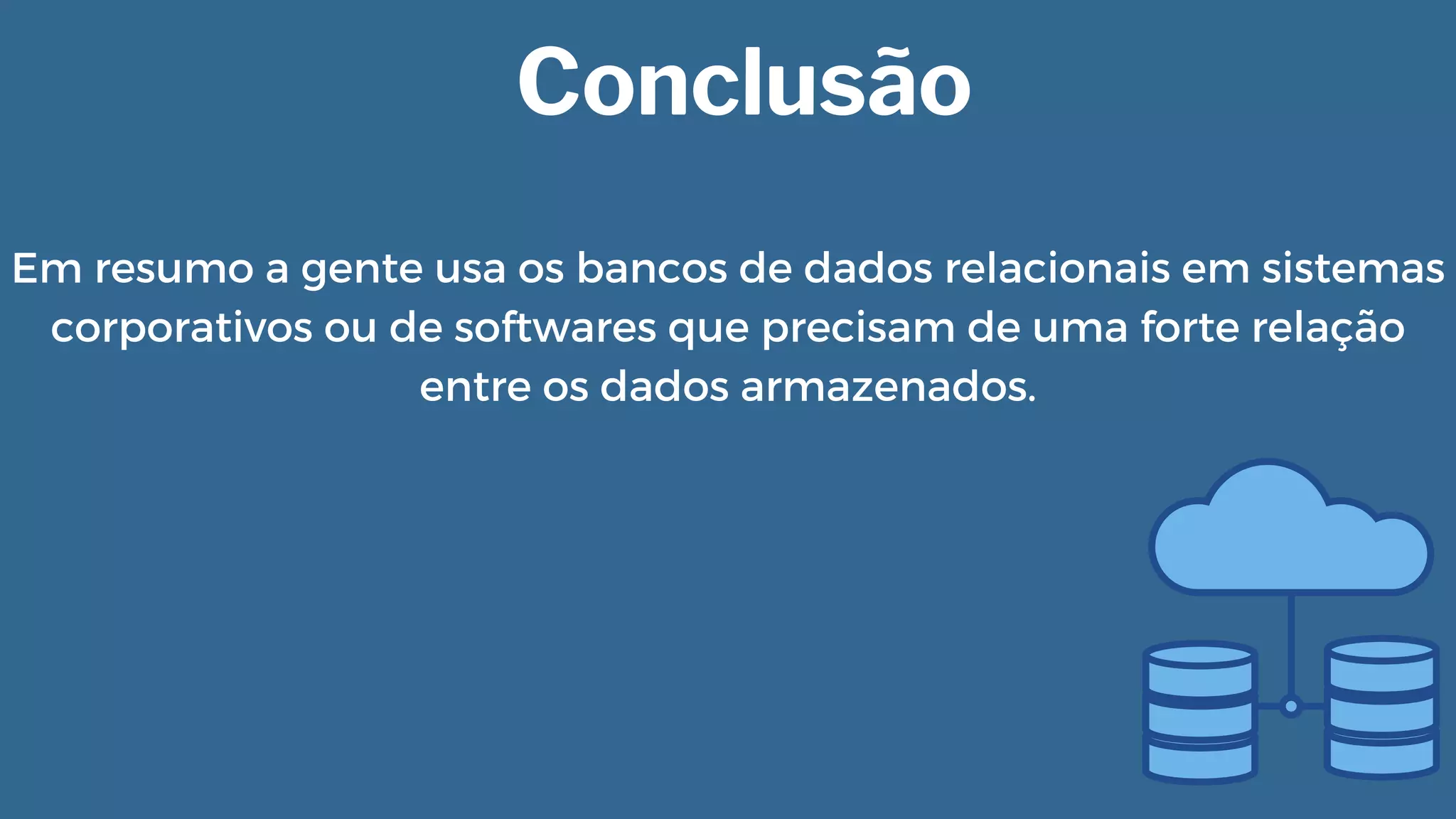 Conclusão

Em resumo a gente usa os bancos de dados relacionais em sistemas corporativos ou de softwares que precisam de uma forte relação entre os dados armazenados.